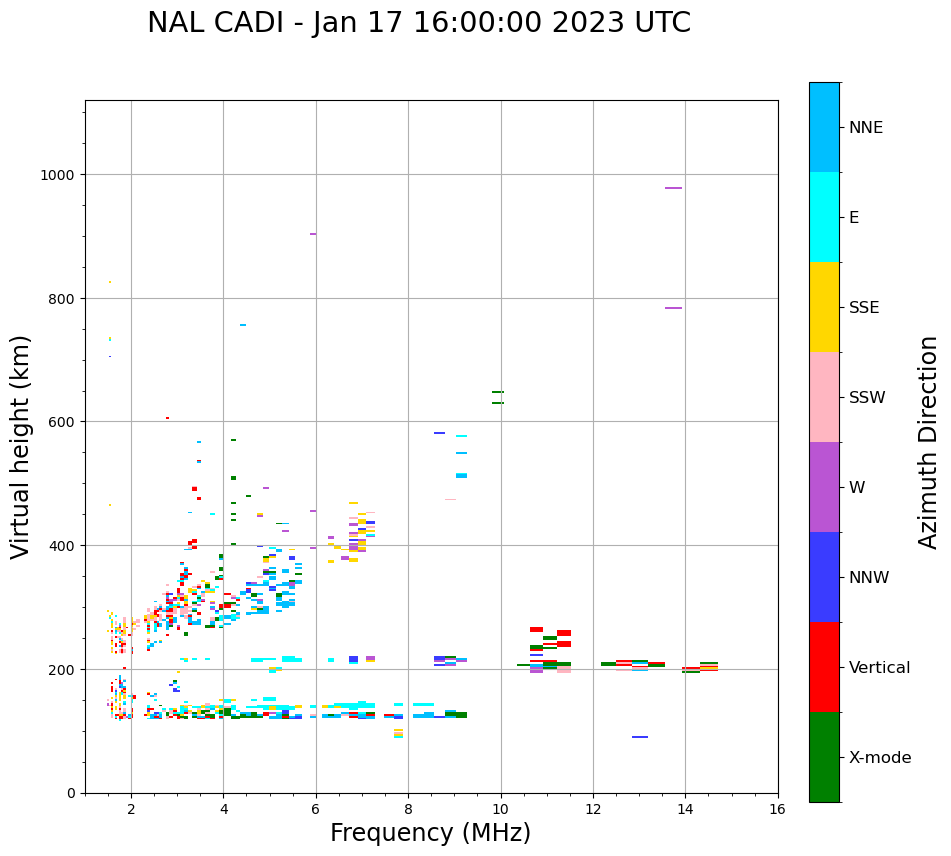 NAL CADI - Jan 17 16:00:00 2023 UTC

Virtual height (km)

1000
800
600
400
200
0

2
4
6
8
10
12
14
16

Frequency (MHz)

NNE
E
SSE
SSW
W
NNW
Vertical
X-mode

Azimuth Direction